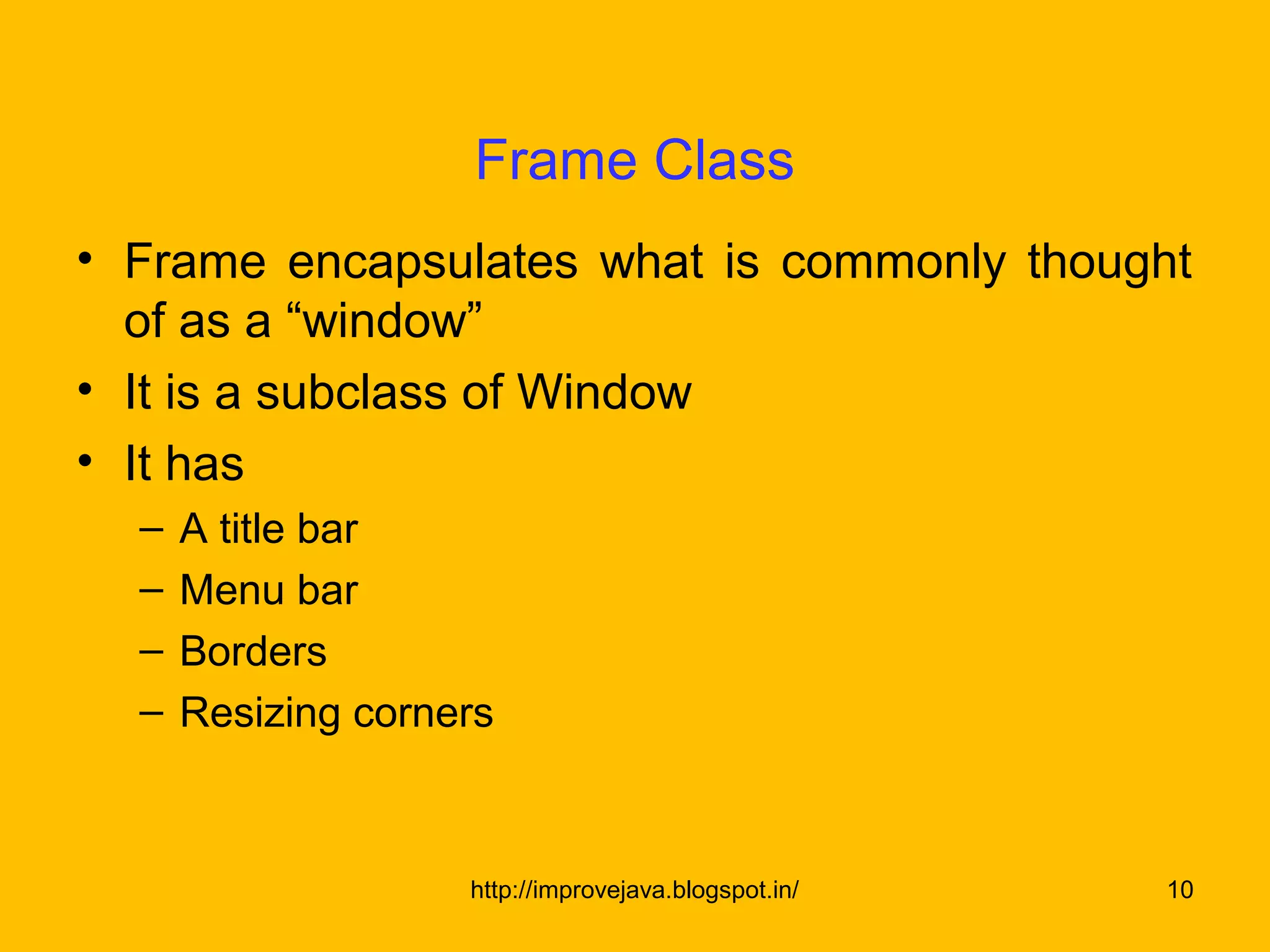 Frame Class

• Frame encapsulates what is commonly thought of as a “window”
• It is a subclass of Window
• It has
– A title bar
– Menu bar
– Borders
– Resizing corners

http://improvejava.blogspot.in/ 10